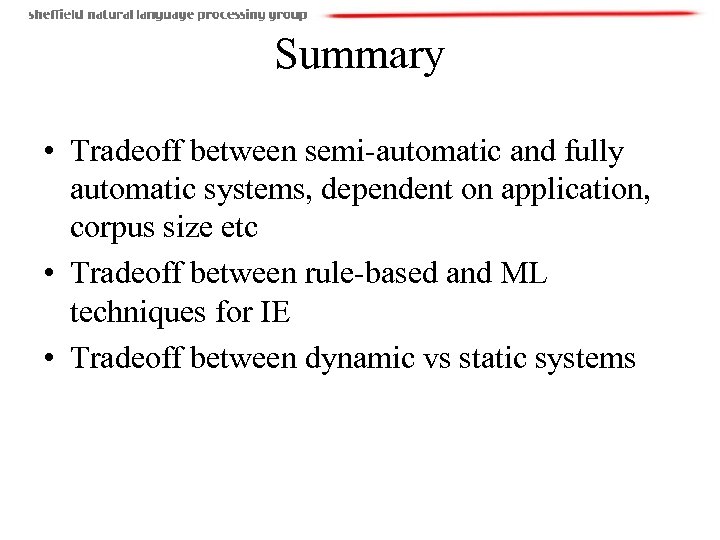 sheffield natural language processing group

Summary

• Tradeoff between semi-automatic and fully automatic systems, dependent on application, corpus size etc
• Tradeoff between rule-based and ML techniques for IE
• Tradeoff between dynamic vs static systems